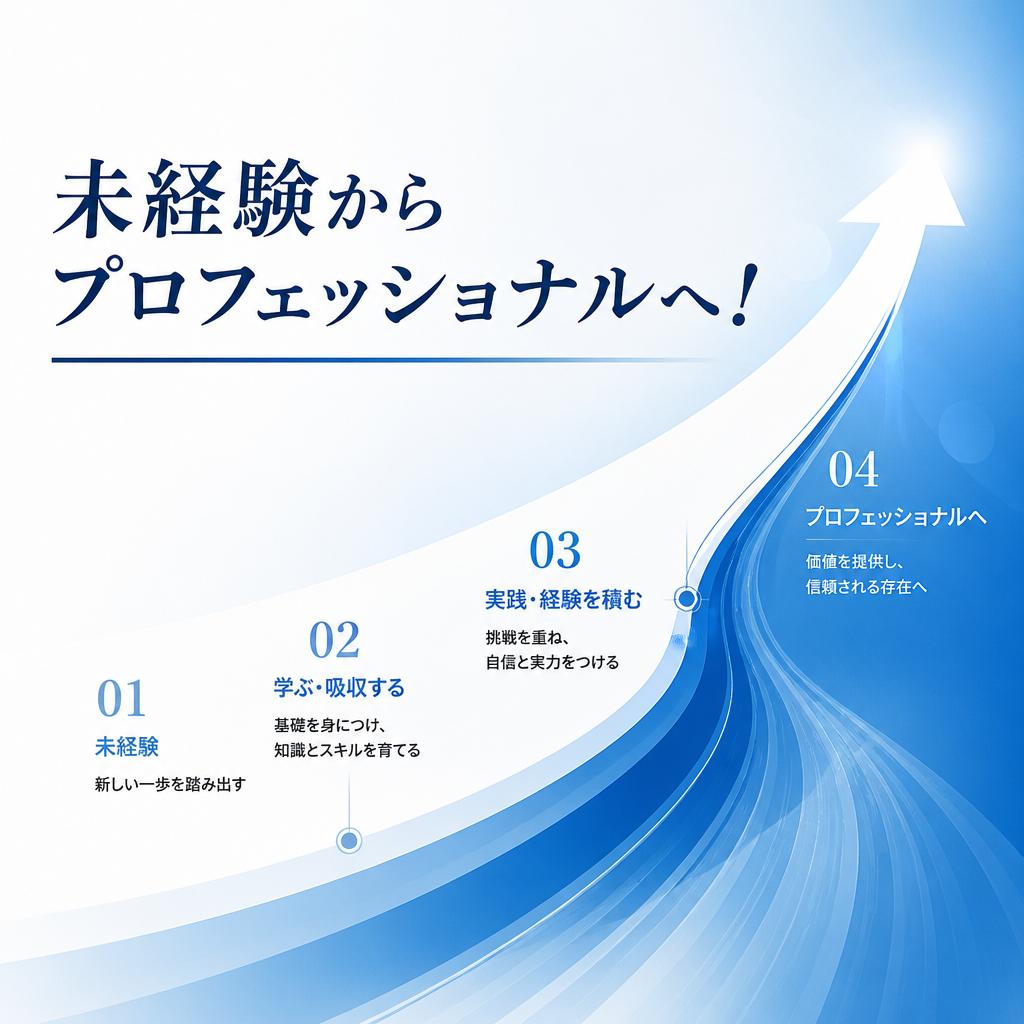 未経験から
プロフェッショナルへ！

01
未経験
新しい一歩を踏み出す

02
学ぶ・吸収する
基礎を身につけ、
知識とスキルを育てる

03
実践・経験を積む
挑戦を重ね、
自信と実力をつける

04
プロフェッショナルへ
価値を提供し、
信頼される存在へ